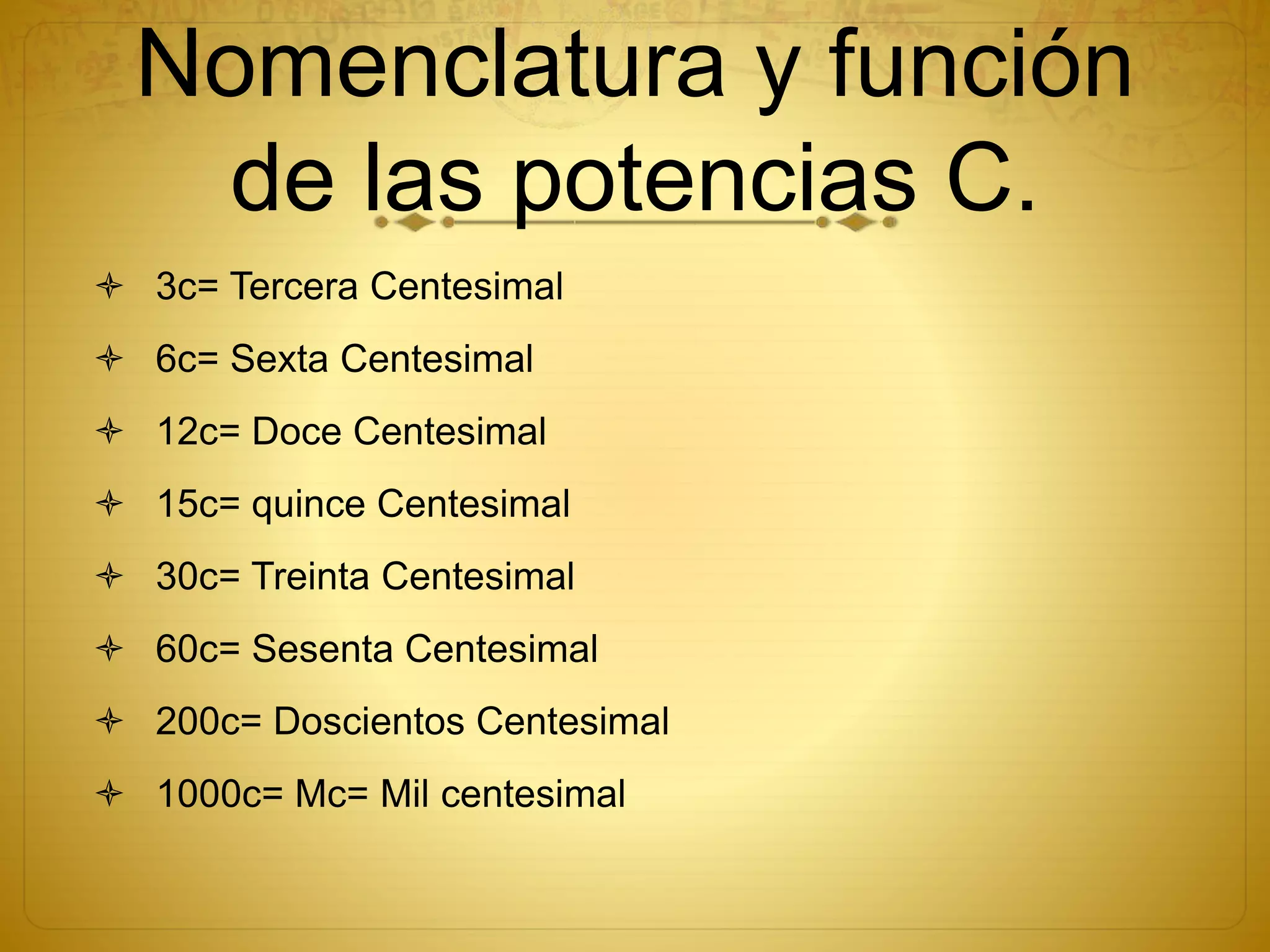 Nomenclatura y función de las potencias C.

3c= Tercera Centesimal

6c= Sexta Centesimal

12c= Doce Centesimal

15c= quince Centesimal

30c= Treinta Centesimal

60c= Sesenta Centesimal

200c= Doscientos Centesimal

1000c= Mc= Mil centesimal